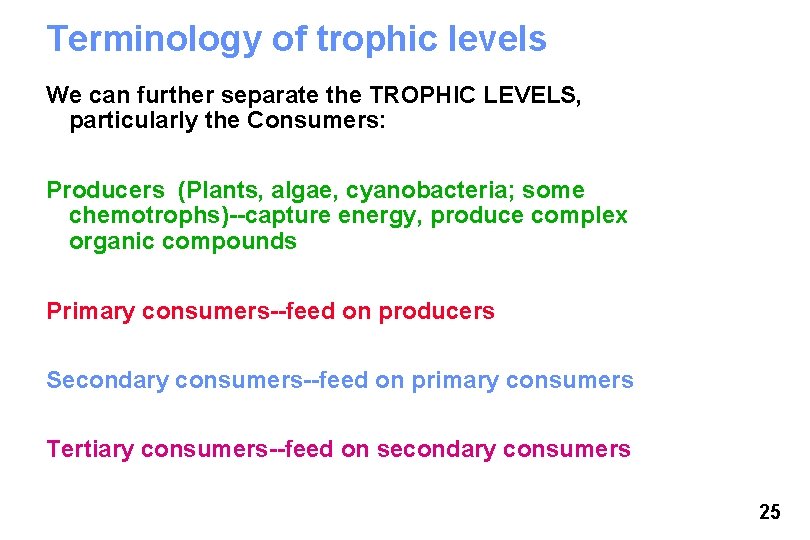 Terminology of trophic levels

We can further separate the TROPHIC LEVELS, particularly the Consumers:

Producers (Plants, algae, cyanobacteria; some chemotrophs)--capture energy, produce complex organic compounds

Primary consumers--feed on producers

Secondary consumers--feed on primary consumers

Tertiary consumers--feed on secondary consumers

25